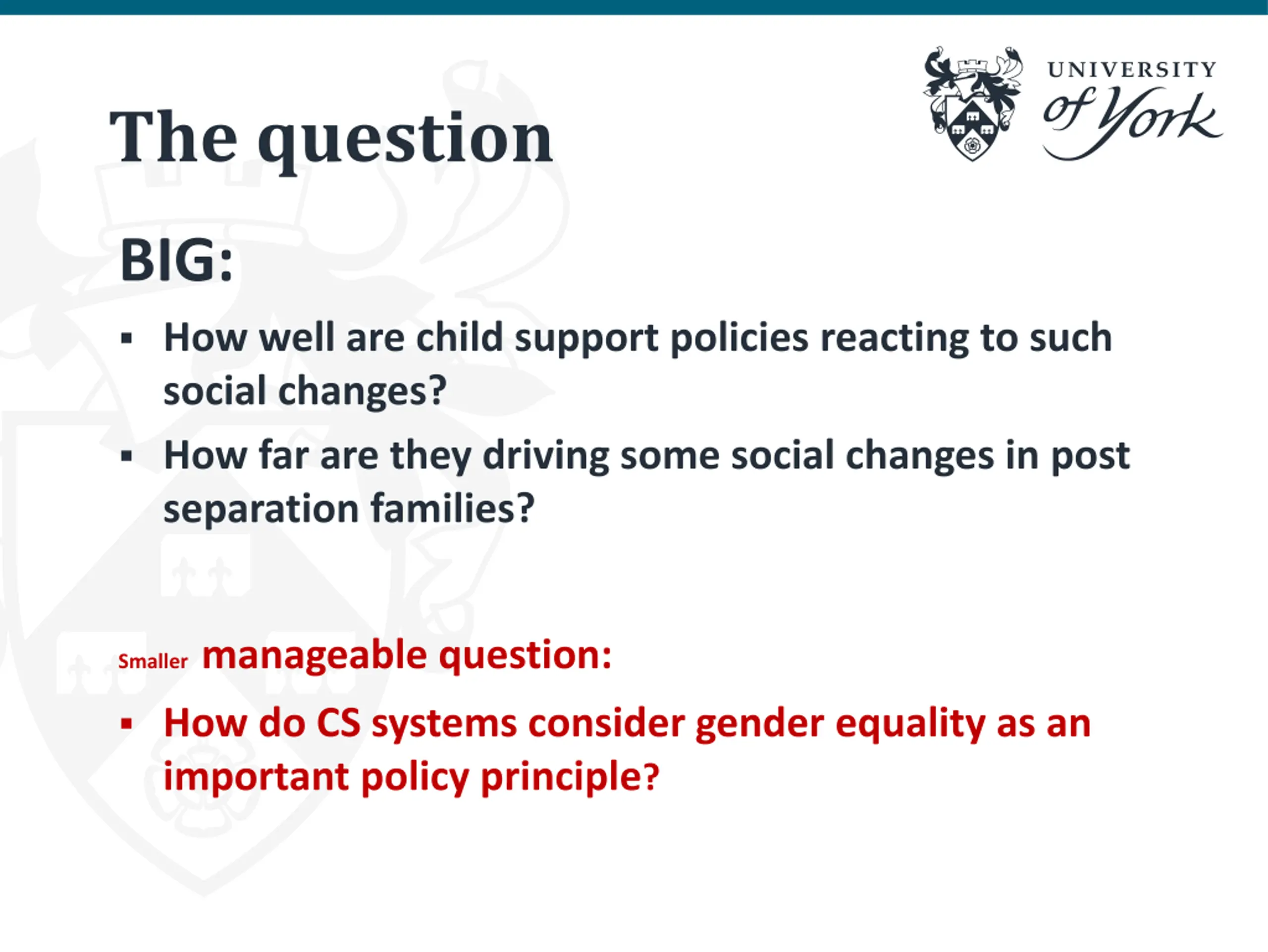 The question

UNIVERSITY of York

BIG:

▪ How well are child support policies reacting to such social changes?

▪ How far are they driving some social changes in post separation families?

Smaller manageable question:

▪ How do CS systems consider gender equality as an important policy principle?